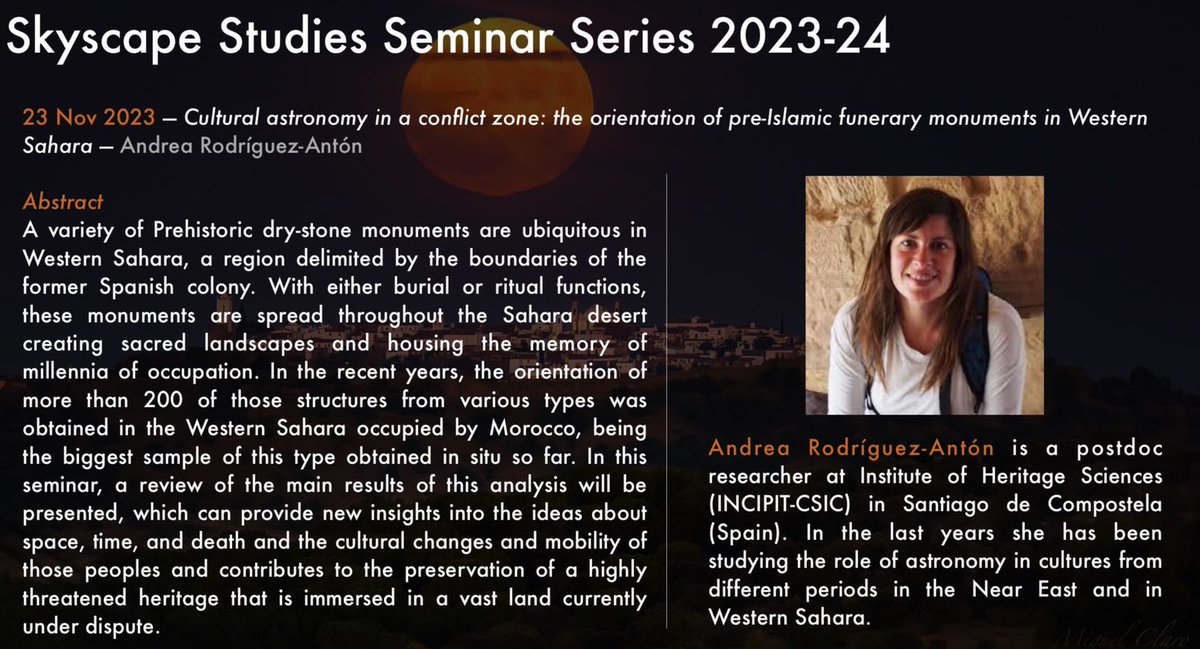 Skyscape Studies Seminar Series 2023-24

23 Nov 2023 — Cultural astronomy in a conflict zone: the orientation of pre-Islamic funerary monuments in Western Sahara — Andrea Rodríguez-Antón

Abstract
A variety of Prehistoric dry-stone monuments are ubiquitous in Western Sahara, a region delimited by the boundaries of the former Spanish colony. With either burial or ritual functions, these monuments are spread throughout the Sahara desert creating sacred landscapes and housing the memory of millennia of occupation. In the recent years, the orientation of more than 200 of those structures from various types was obtained in the Western Sahara occupied by Morocco, being the biggest sample of this type obtained in situ so far. In this seminar, a review of the main results of this analysis will be presented, which can provide new insights into the ideas about space, time, and death and the cultural changes and mobility of those peoples and contributes to the preservation of a highly threatened heritage that is immersed in a vast land currently under dispute.

Andrea Rodríguez-Antón is a postdoc researcher at Institute of Heritage Sciences (INCIPIT-CSIC) in Santiago de Compostela (Spain). In the last years she has been studying the role of astronomy in cultures from different periods in the Near East and in Western Sahara.

Miguel Claro